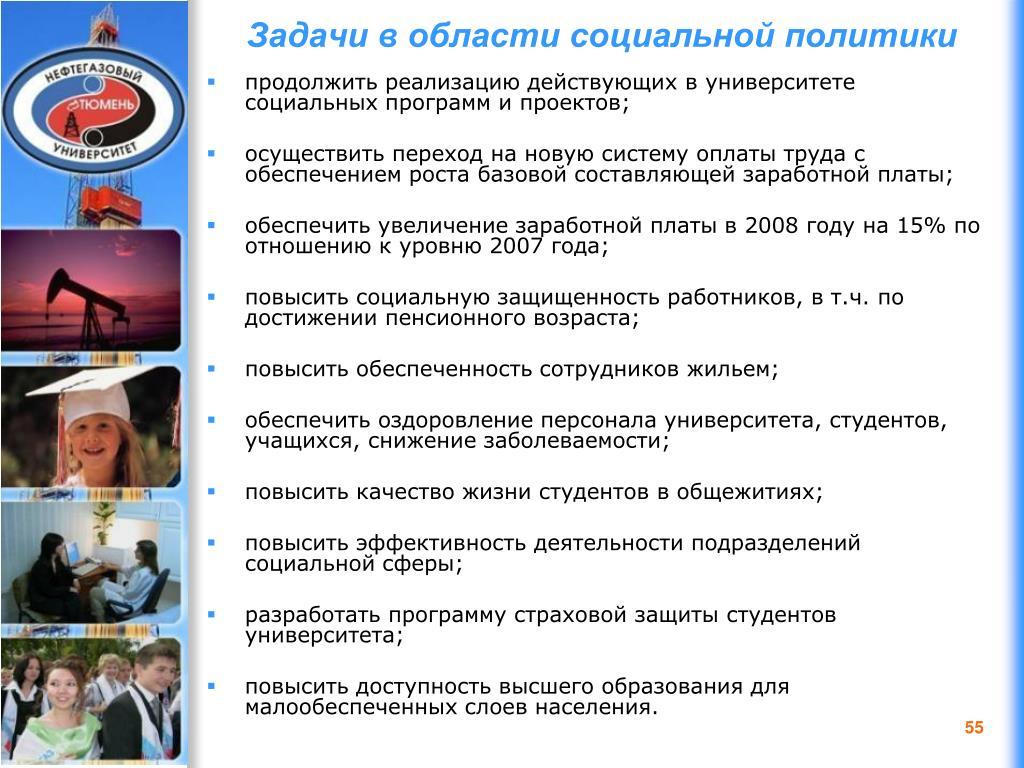 НЕФТЕГАЗОВЫЙ
ТЮМЕНЬ
УНИВЕРСИТЕТ

Задачи в области социальной политики

▪ продолжить реализацию действующих в университете социальных программ и проектов;

▪ осуществить переход на новую систему оплаты труда с обеспечением роста базовой составляющей заработной платы;

▪ обеспечить увеличение заработной платы в 2008 году на 15% по отношению к уровню 2007 года;

▪ повысить социальную защищенность работников, в т.ч. по достижении пенсионного возраста;

▪ повысить обеспеченность сотрудников жильем;

▪ обеспечить оздоровление персонала университета, студентов, учащихся, снижение заболеваемости;

▪ повысить качество жизни студентов в общежитиях;

▪ повысить эффективность деятельности подразделений социальной сферы;

▪ разработать программу страховой защиты студентов университета;

▪ повысить доступность высшего образования для малообеспеченных слоев населения.

55